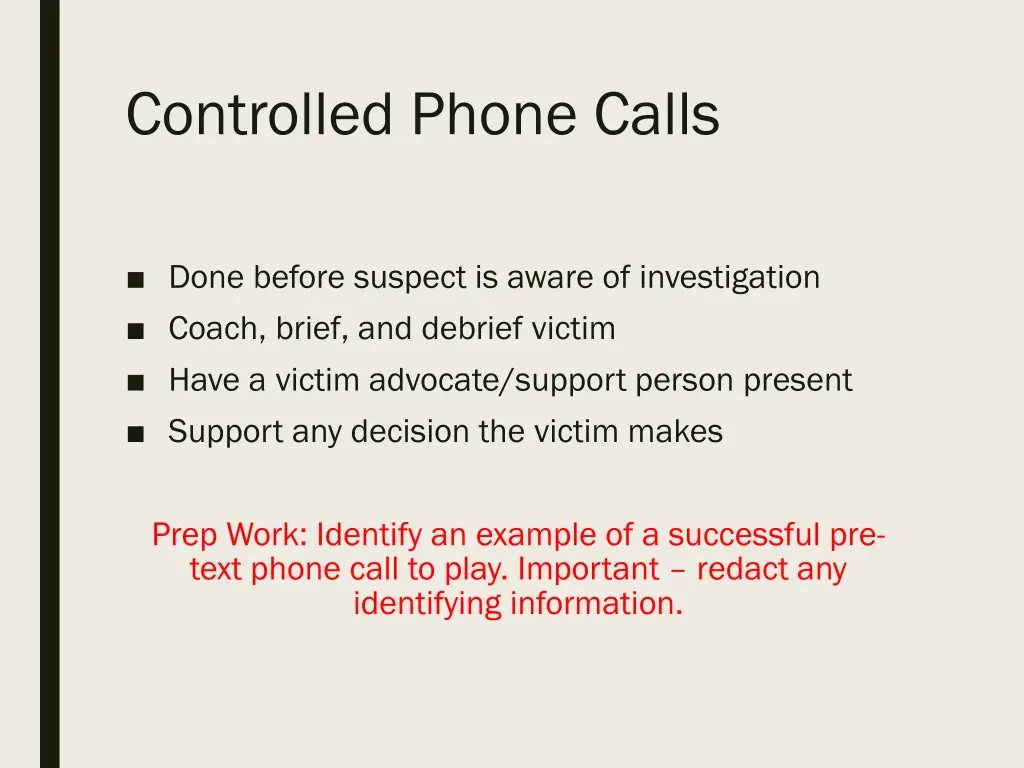 Controlled Phone Calls

■ Done before suspect is aware of investigation
■ Coach, brief, and debrief victim
■ Have a victim advocate/support person present
■ Support any decision the victim makes

Prep Work: Identify an example of a successful pretext phone call to play. Important – redact any identifying information.